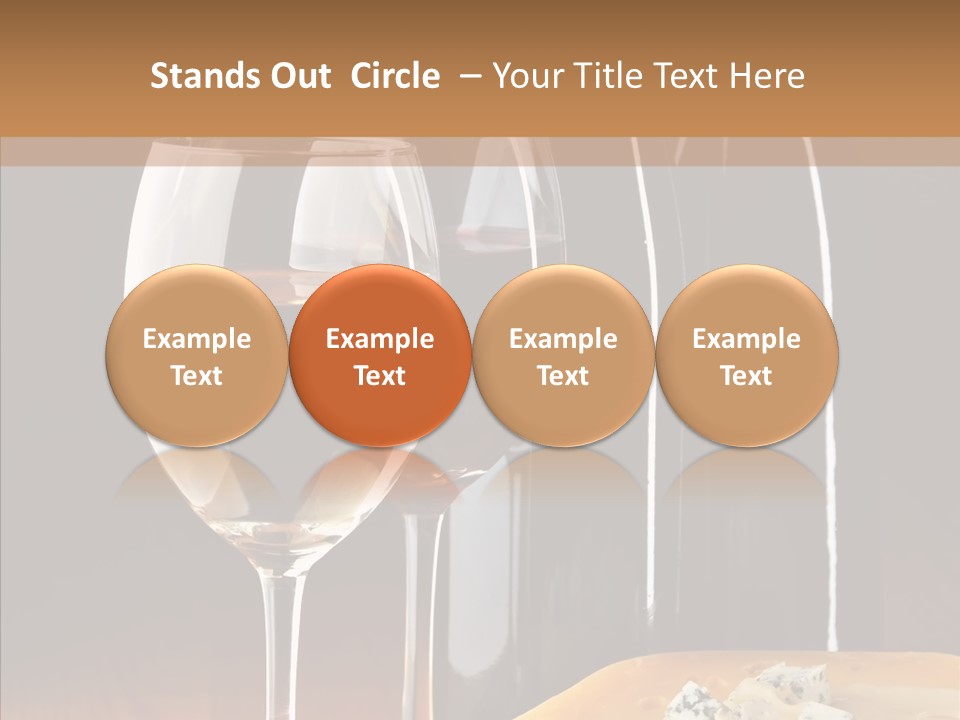 Stands Out Circle – Your Title Text Here

Example Text

Example Text

Example Text

Example Text